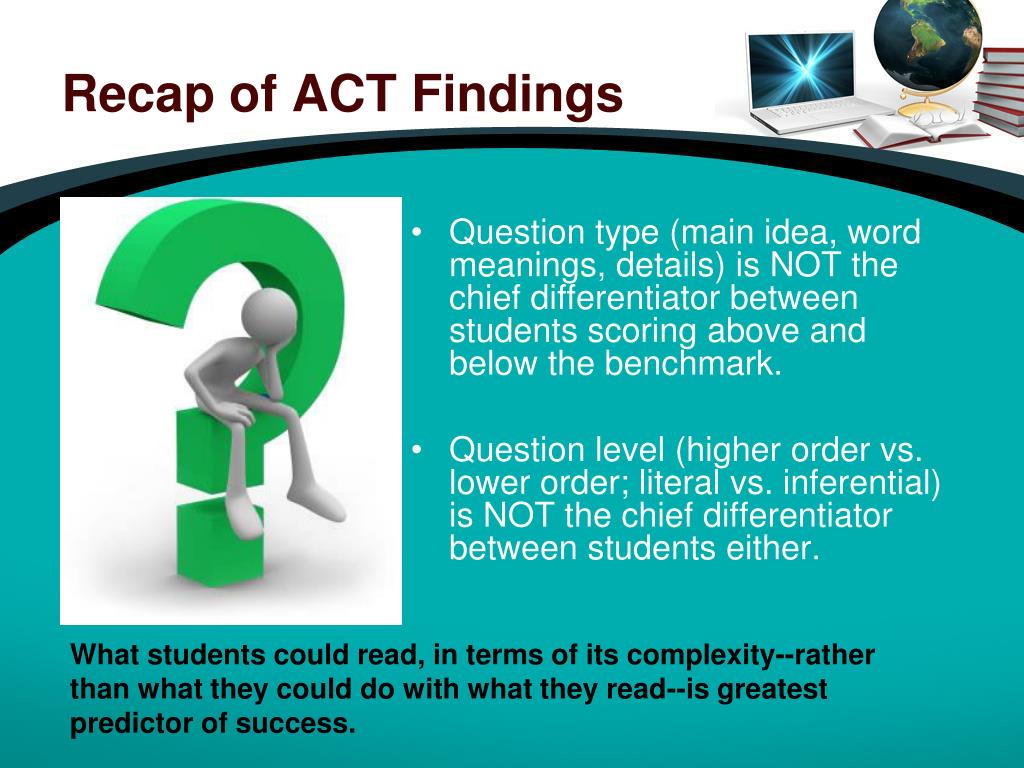 Recap of ACT Findings

• Question type (main idea, word meanings, details) is NOT the chief differentiator between students scoring above and below the benchmark.

• Question level (higher order vs. lower order; literal vs. inferential) is NOT the chief differentiator between students either.

What students could read, in terms of its complexity--rather than what they could do with what they read--is greatest predictor of success.